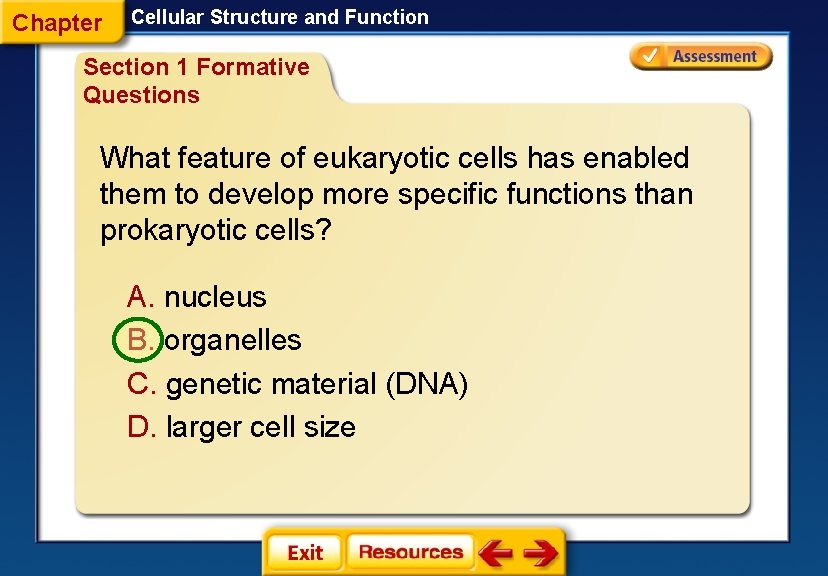 Chapter Cellular Structure and Function

Section 1 Formative Questions

Assessment

What feature of eukaryotic cells has enabled them to develop more specific functions than prokaryotic cells?

A. nucleus
B. organelles
C. genetic material (DNA)
D. larger cell size

Exit Resources